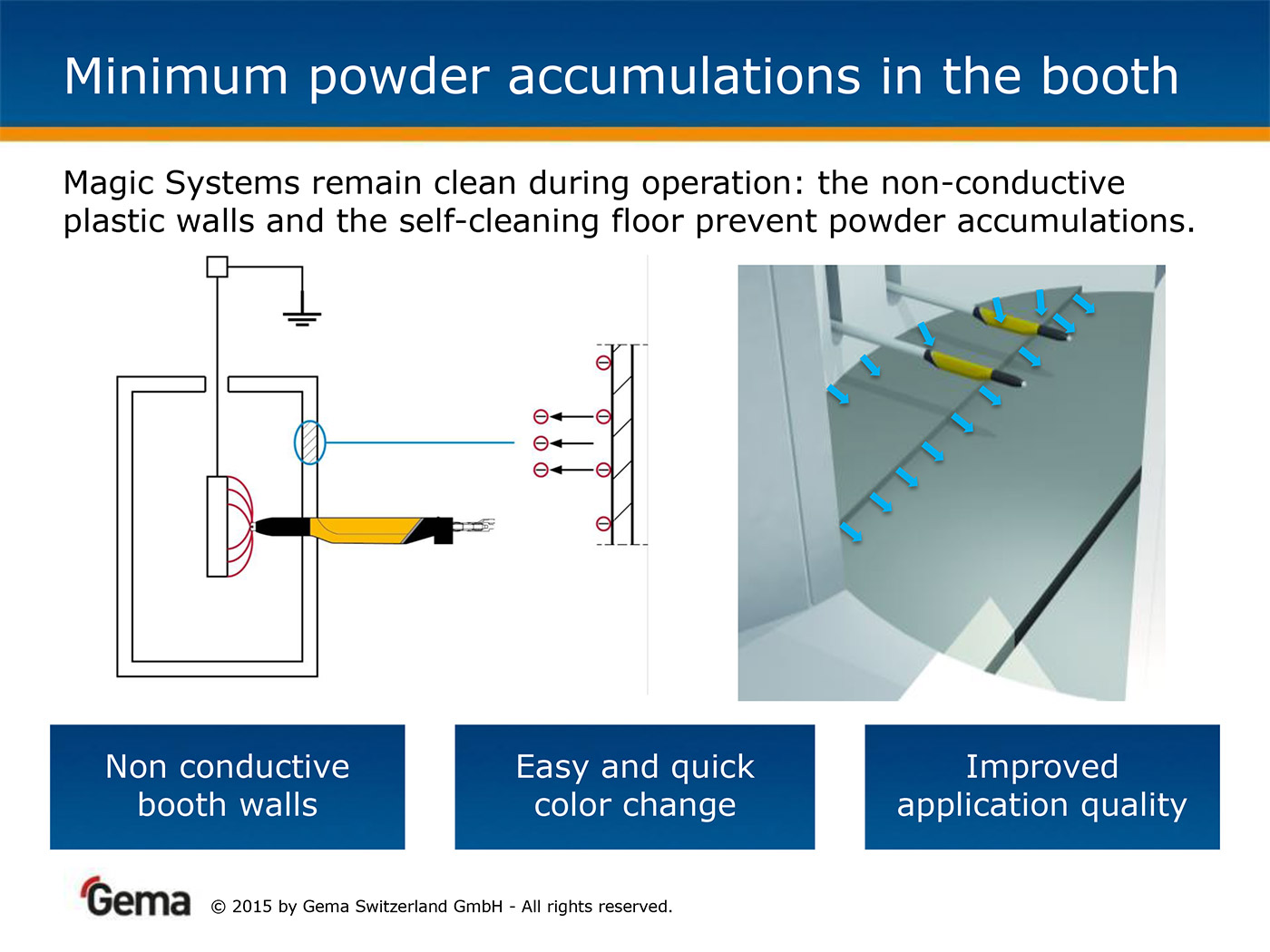 Minimum powder accumulations in the booth

Magic Systems remain clean during operation: the non-conductive plastic walls and the self-cleaning floor prevent powder accumulations.

Non conductive booth walls

Easy and quick color change

Improved application quality

Gema © 2015 by Gema Switzerland GmbH - All rights reserved.